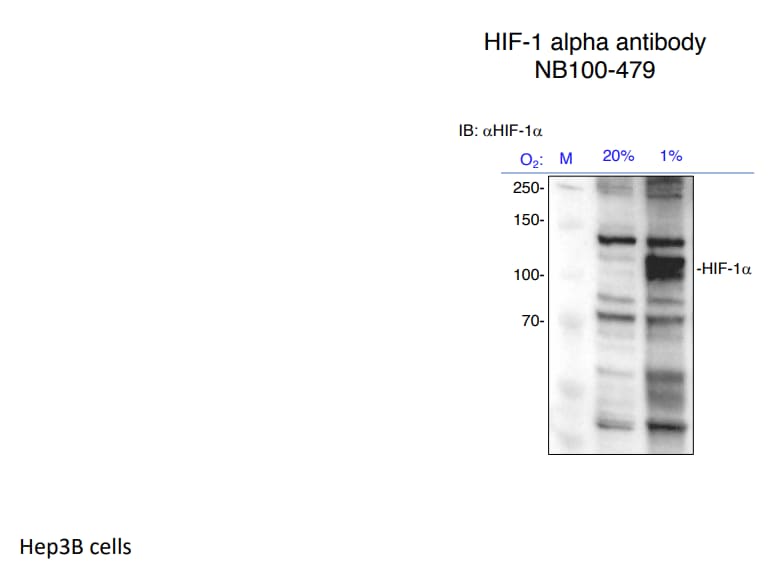 HIF-1 alpha antibody
NB100-479

IB: αHIF-1α

$O_2$: M 20% 1%

250-
150-
100-
70-

-HIF-1α

Hep3B cells